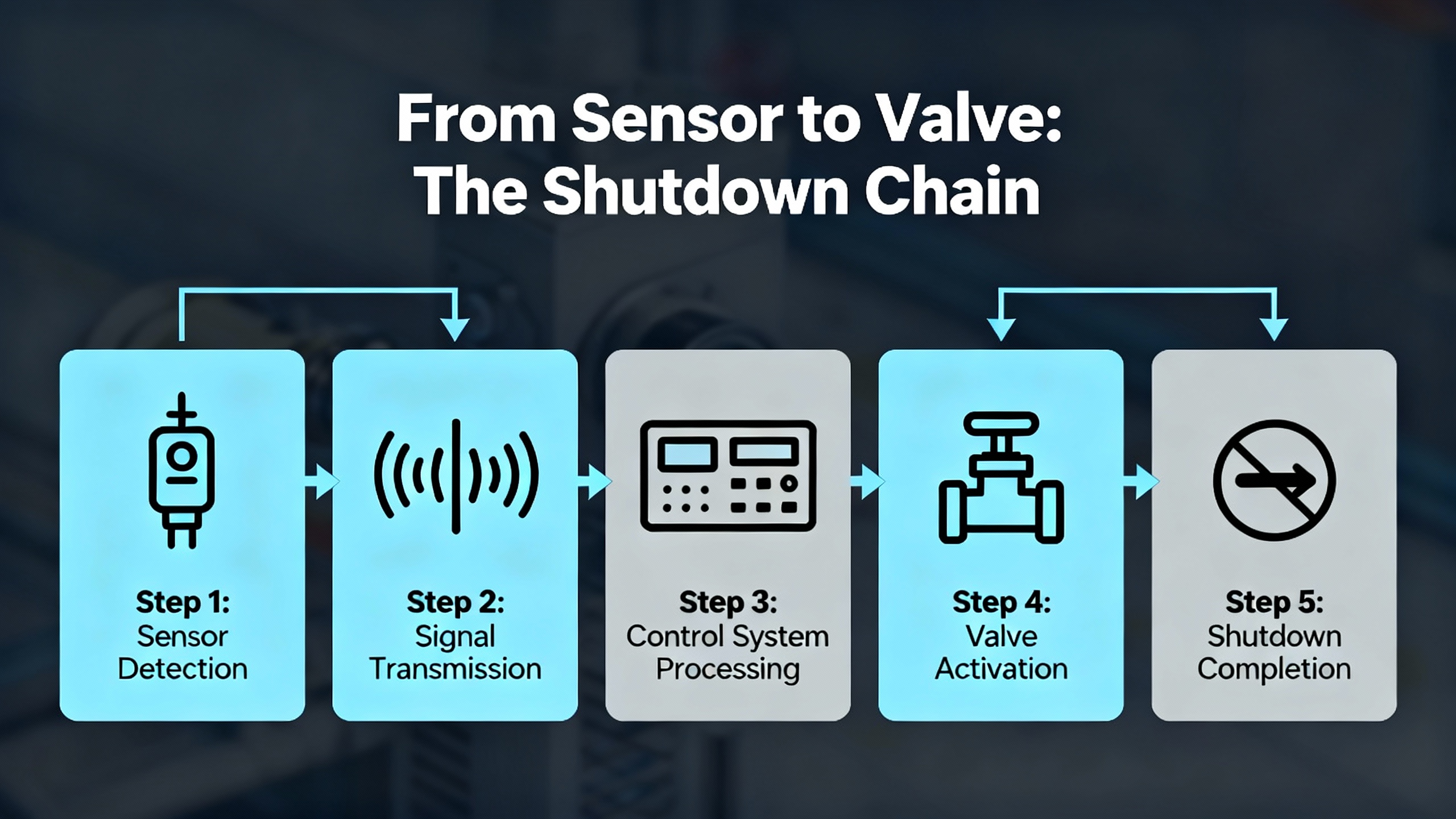 From Sensor to Valve:
The Shutdown Chain

Step 1:
Sensor Detection

Step 2:
Signal Transmission

Step 3:
Control System Processing

Step 4:
Valve Activation

Step 5:
Shutdown Completion